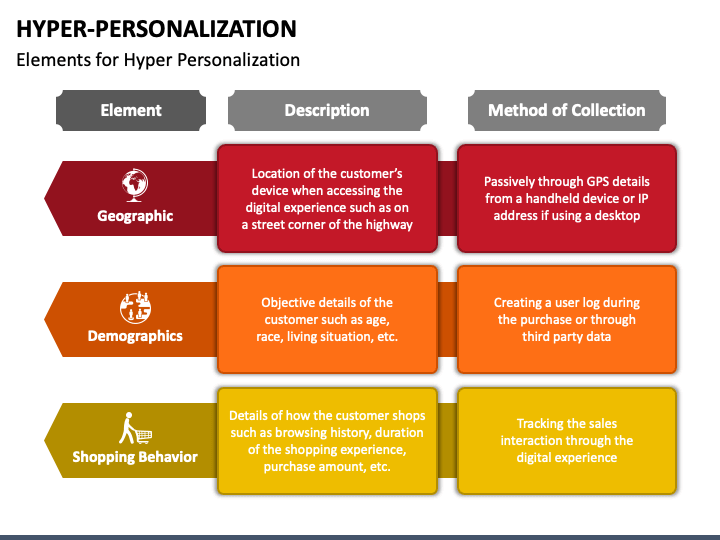 HYPER-PERSONALIZATION

Elements for Hyper Personalization

| Element | Description | Method of Collection |
|---|---|---|
| Geographic | Location of the customer's device when accessing the digital experience such as on a street corner of the highway | Passively through GPS details from a handheld device or IP address if using a desktop |
| Demographics | Objective details of the customer such as age, race, living situation, etc. | Creating a user log during the purchase or through third party data |
| Shopping Behavior | Details of how the customer shops such as browsing history, duration of the shopping experience, purchase amount, etc. | Tracking the sales interaction through the digital experience |